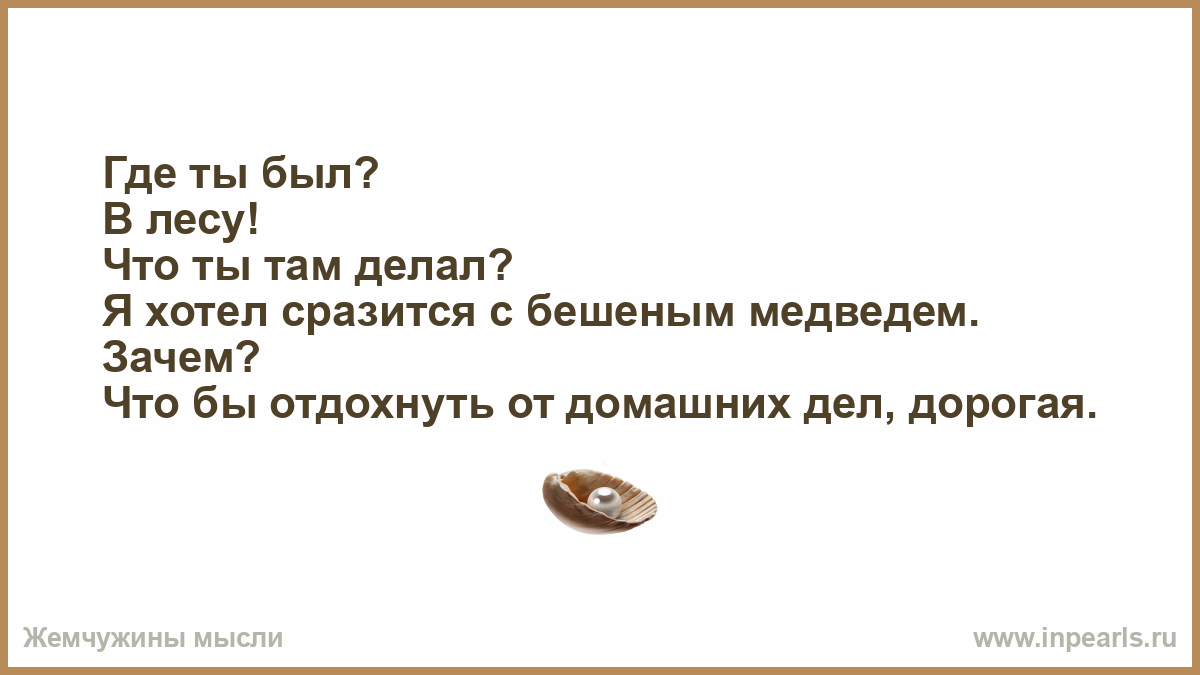 Где ты был?
В лесу!
Что ты там делал?
Я хотел сразится с бешеным медведем.
Зачем?
Что бы отдохнуть от домашних дел, дорогая.

Жемчужины мысли

www.inpearls.ru